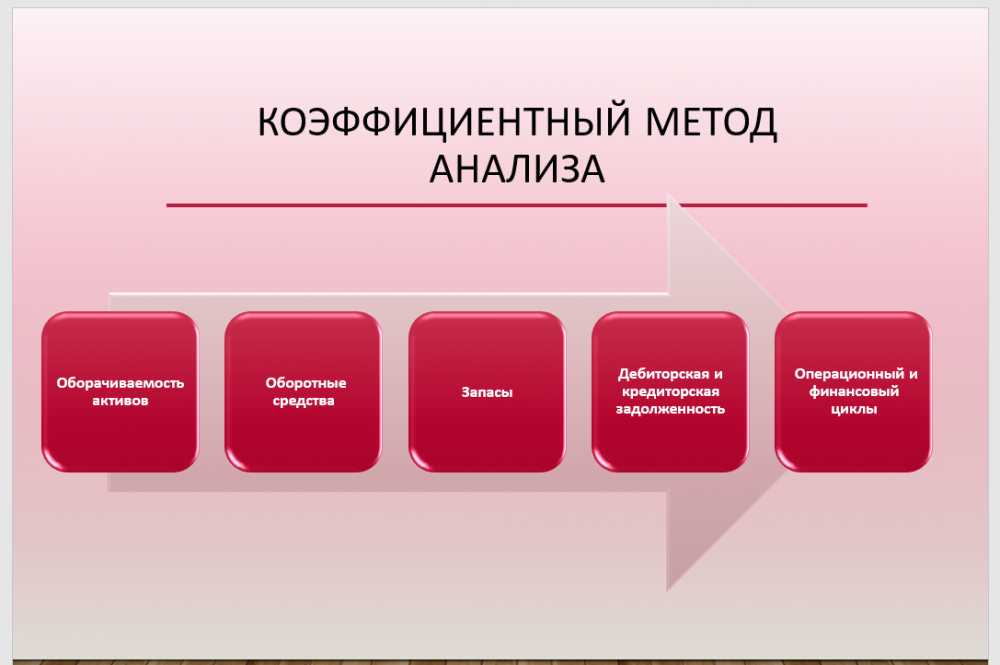 КОЭФФИЦИЕНТНЫЙ МЕТОД АНАЛИЗА

Оборачиваемость активов

Оборотные средства

Запасы

Дебиторская и кредиторская задолженность

Операционный и финансовый циклы